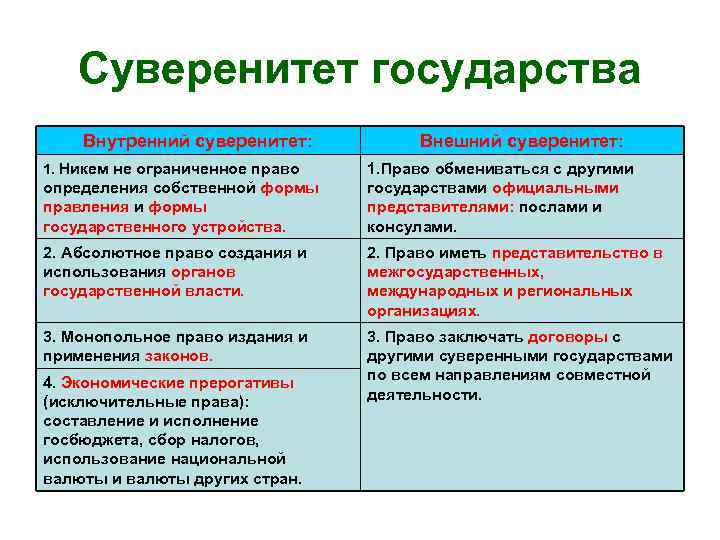 Суверенитет государства

| Внутренний суверенитет: | Внешний суверенитет: |
|---|---|
| 1. Никем не ограниченное право определения собственной формы правления и формы государственного устройства. | 1.Право обмениваться с другими государствами официальными представителями: послами и консулами. |
| 2. Абсолютное право создания и использования органов государственной власти. | 2. Право иметь представительство в межгосударственных, международных и региональных организациях. |
| 3. Монопольное право издания и применения законов. | 3. Право заключать договоры с другими суверенными государствами по всем направлениям совместной деятельности. |
| 4. Экономические прерогативы (исключительные права): составление и исполнение госбюджета, сбор налогов, использование национальной валюты и валюты других стран. | |